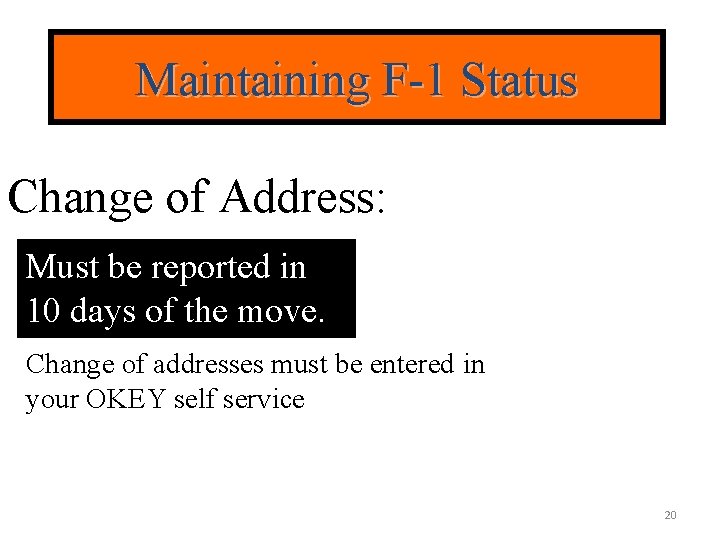 Maintaining F-1 Status

Change of Address:

Must be reported in 10 days of the move.

Change of addresses must be entered in your OKEY self service

20